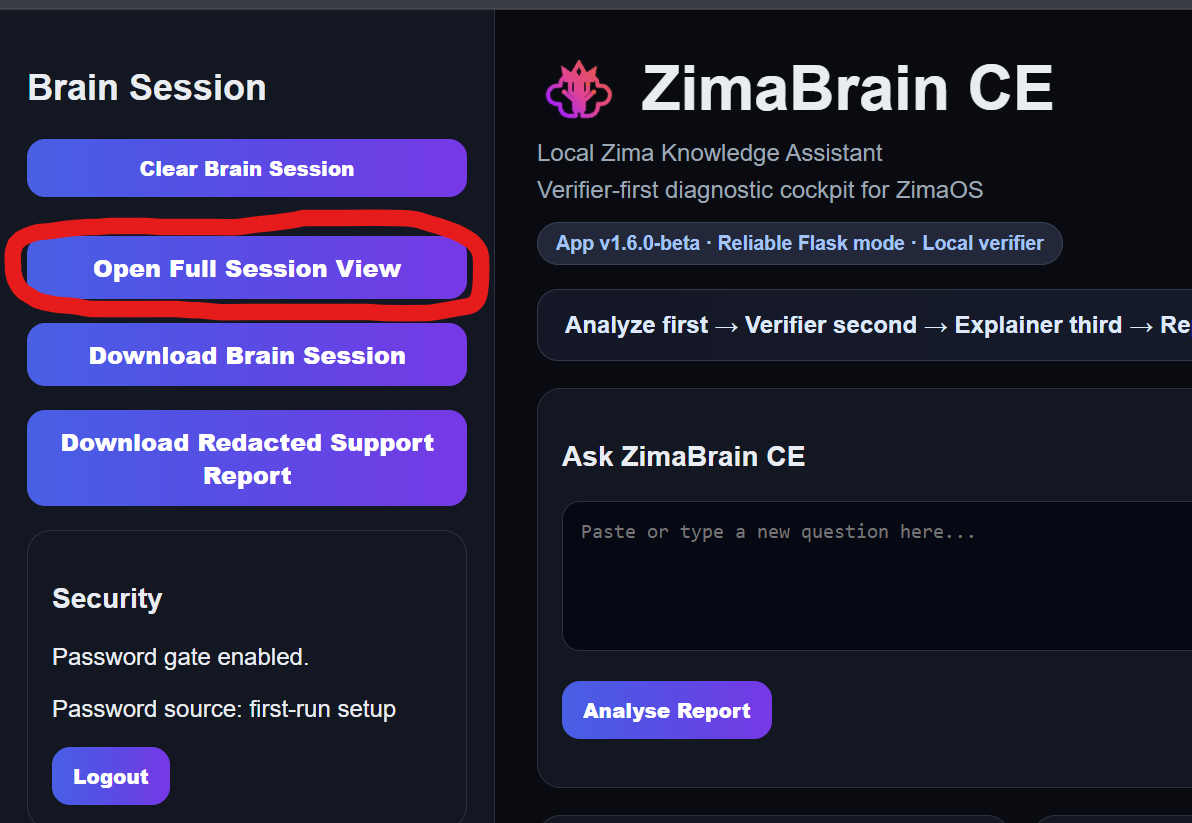 Brain Session

Clear Brain Session

Open Full Session View

Download Brain Session

Download Redacted Support Report

Security

Password gate enabled.

Password source: first-run setup

Logout

ZimaBrain CE

Local Zima Knowledge Assistant
Verifier-first diagnostic cockpit for ZimaOS

App v1.6.0-beta · Reliable Flask mode · Local verifier

Analyze first → Verifier second → Explainer third → Re

Ask ZimaBrain CE

Paste or type a new question here...

Analyse Report